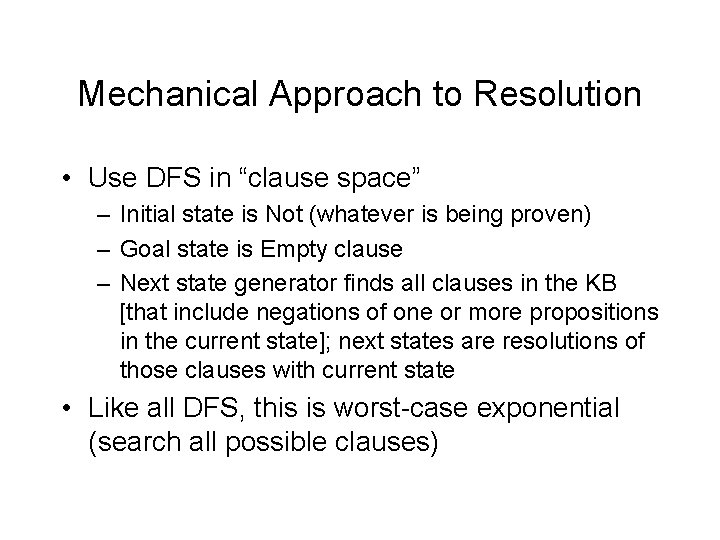 Mechanical Approach to Resolution

• Use DFS in “clause space”
– Initial state is Not (whatever is being proven)
– Goal state is Empty clause
– Next state generator finds all clauses in the KB [that include negations of one or more propositions in the current state]; next states are resolutions of those clauses with current state
• Like all DFS, this is worst-case exponential (search all possible clauses)